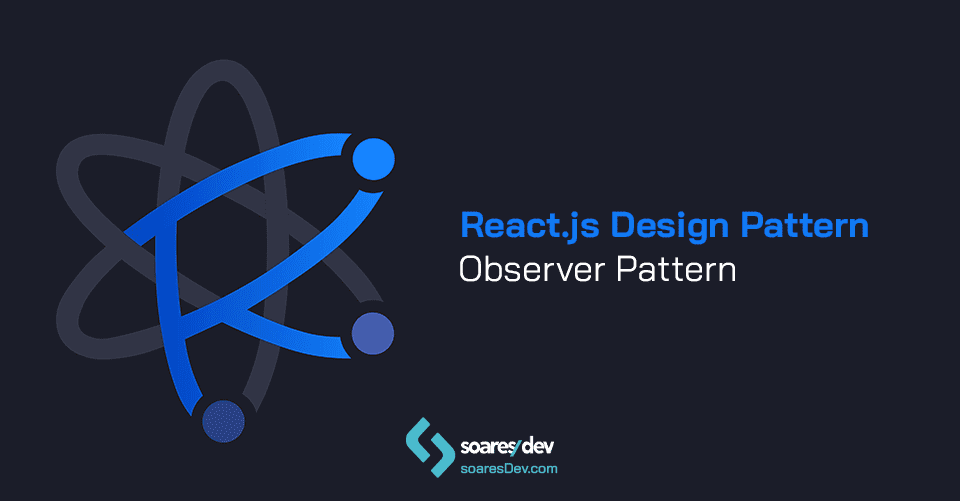 React.js Design Pattern
Observer Pattern

soares/dev
soaresDev.com